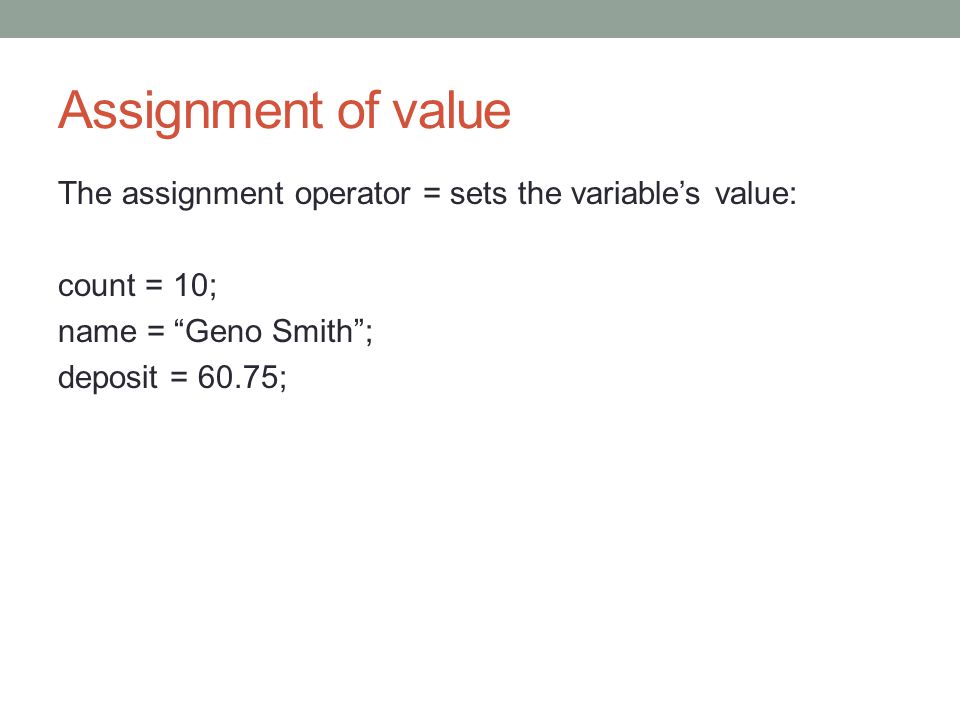 Assignment of value

The assignment operator = sets the variable’s value:

count = 10;
name = “Geno Smith”;
deposit = 60.75;